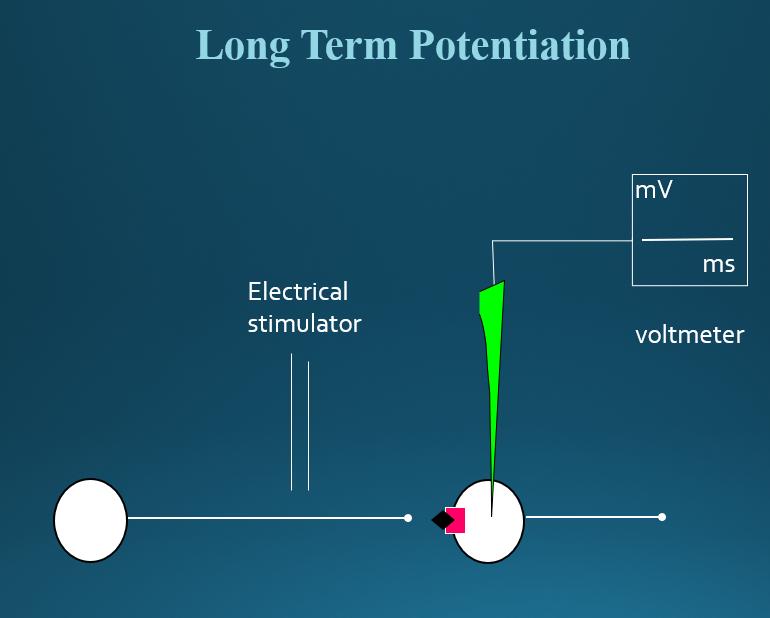 Long Term Potentiation

mV

ms

Electrical stimulator

voltmeter